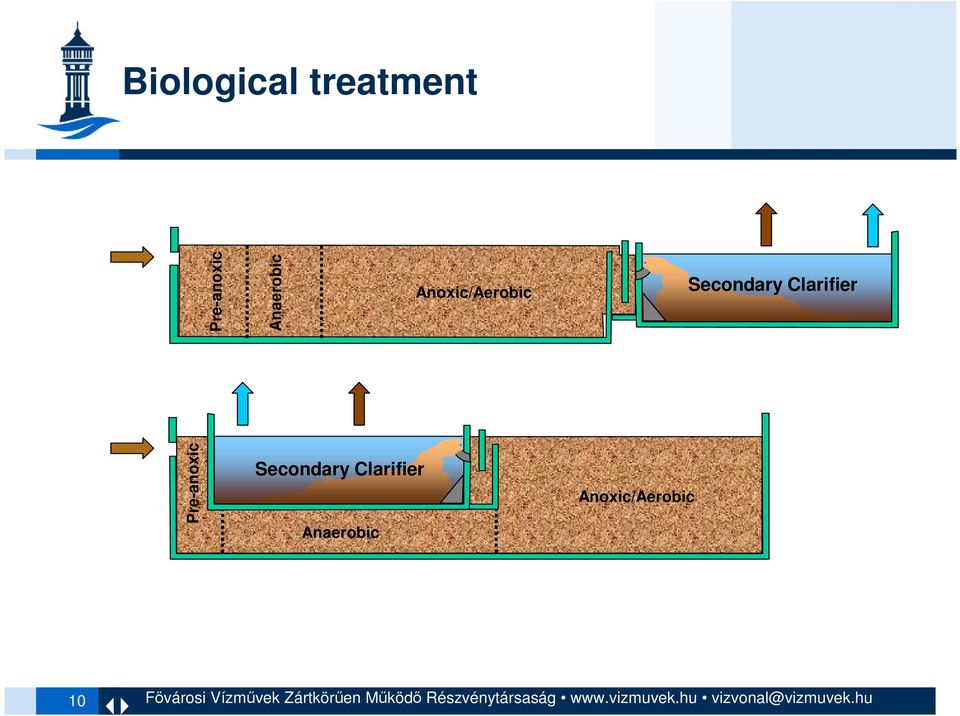 Biological treatment

Pre-anoxic

Anaerobic

Anoxic/Aerobic

Secondary Clarifier

Pre-anoxic

Secondary Clarifier

Anaerobic

Anoxic/Aerobic

10

Fővárosi Vízművek Zártkörűen Működő Részvénytársaság • www.vizmuvek.hu • vizvonal@vizmuvek.hu